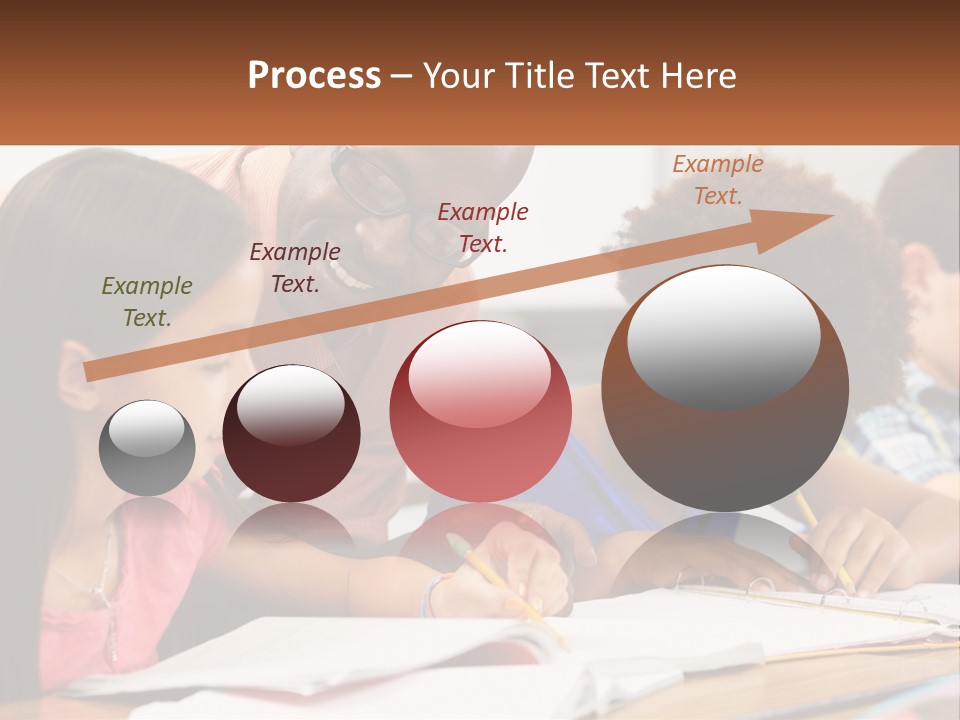 Process – Your Title Text Here

Example Text.

Example Text.

Example Text.

Example Text.